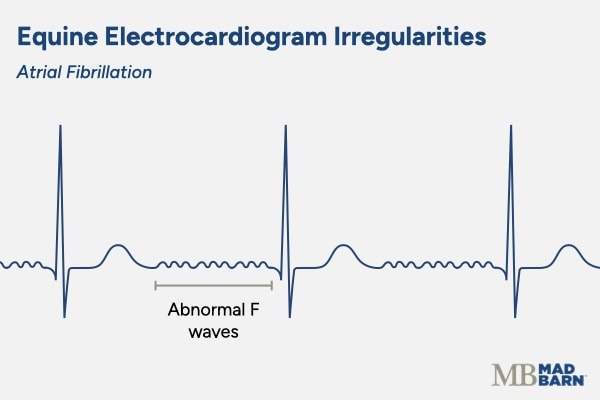 Equine Electrocardiogram Irregularities

Atrial Fibrillation

Abnormal F waves

MB MAD BARN